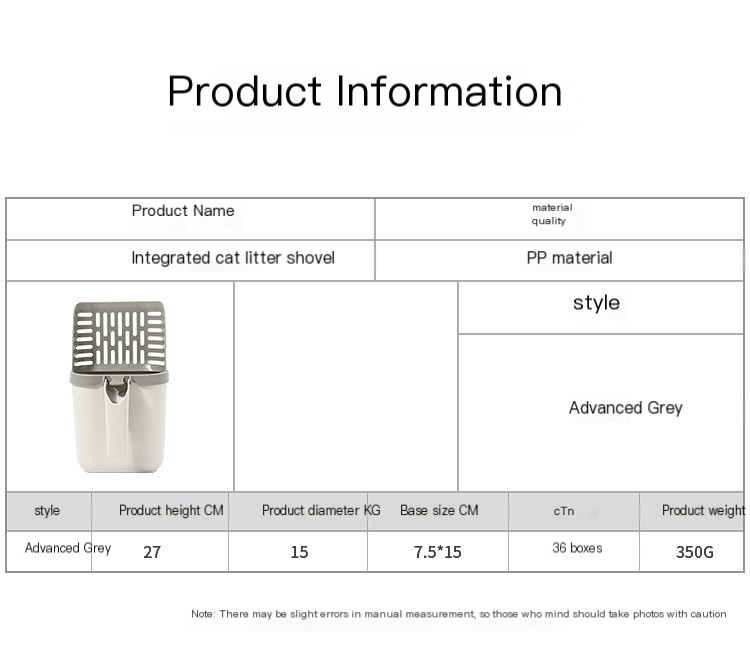 Product Information

| Product Name | material quality |
|---|---|
| Integrated cat litter shovel | PP material |

style

Advanced Grey

| style | Product height CM | Product diameter KG | Base size CM | cTn | Product weight |
|---|---|---|---|---|---|
| Advanced Grey | 27 | 15 | 7.5*15 | 36 boxes | 350G |

Note: There may be slight errors in manual measurement, so those who mind should take photos with caution